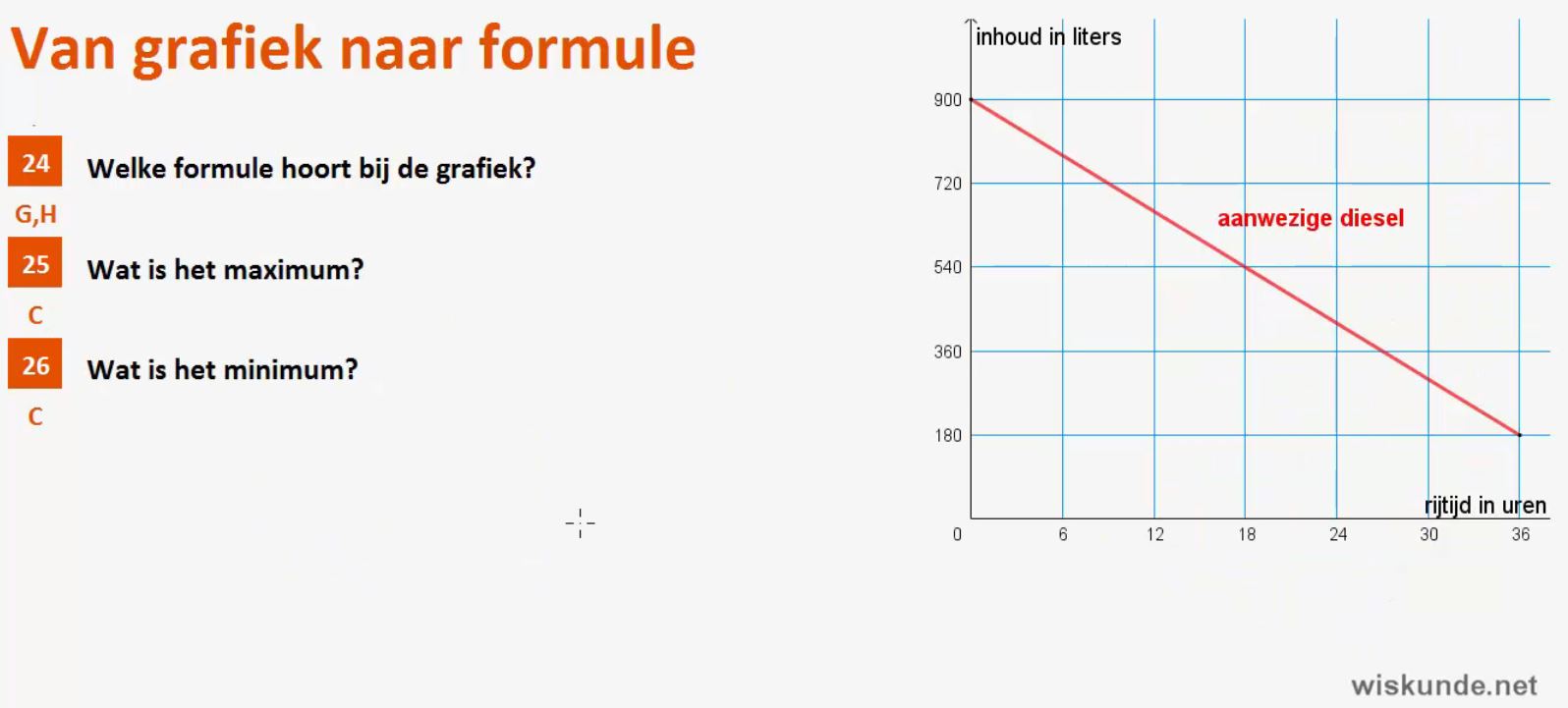 Van grafiek naar formule

24 Welke formule hoort bij de grafiek?
G,H

25 Wat is het maximum?
C

26 Wat is het minimum?
C

inhoud in liters
900
720
540
360
180
0
aanwezige diesel
rijtijd in uren
6 12 18 24 30 36

wiskunde.net